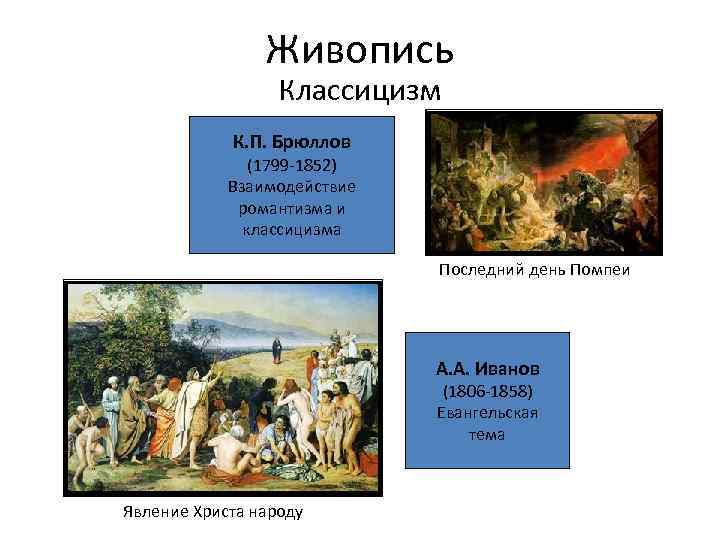 Живопись
Классицизм

К.П. Брюллов
(1799-1852)
Взаимодействие романтизма и классицизма

Последний день Помпеи

А.А. Иванов
(1806-1858)
Евангельская тема

Явление Христа народу